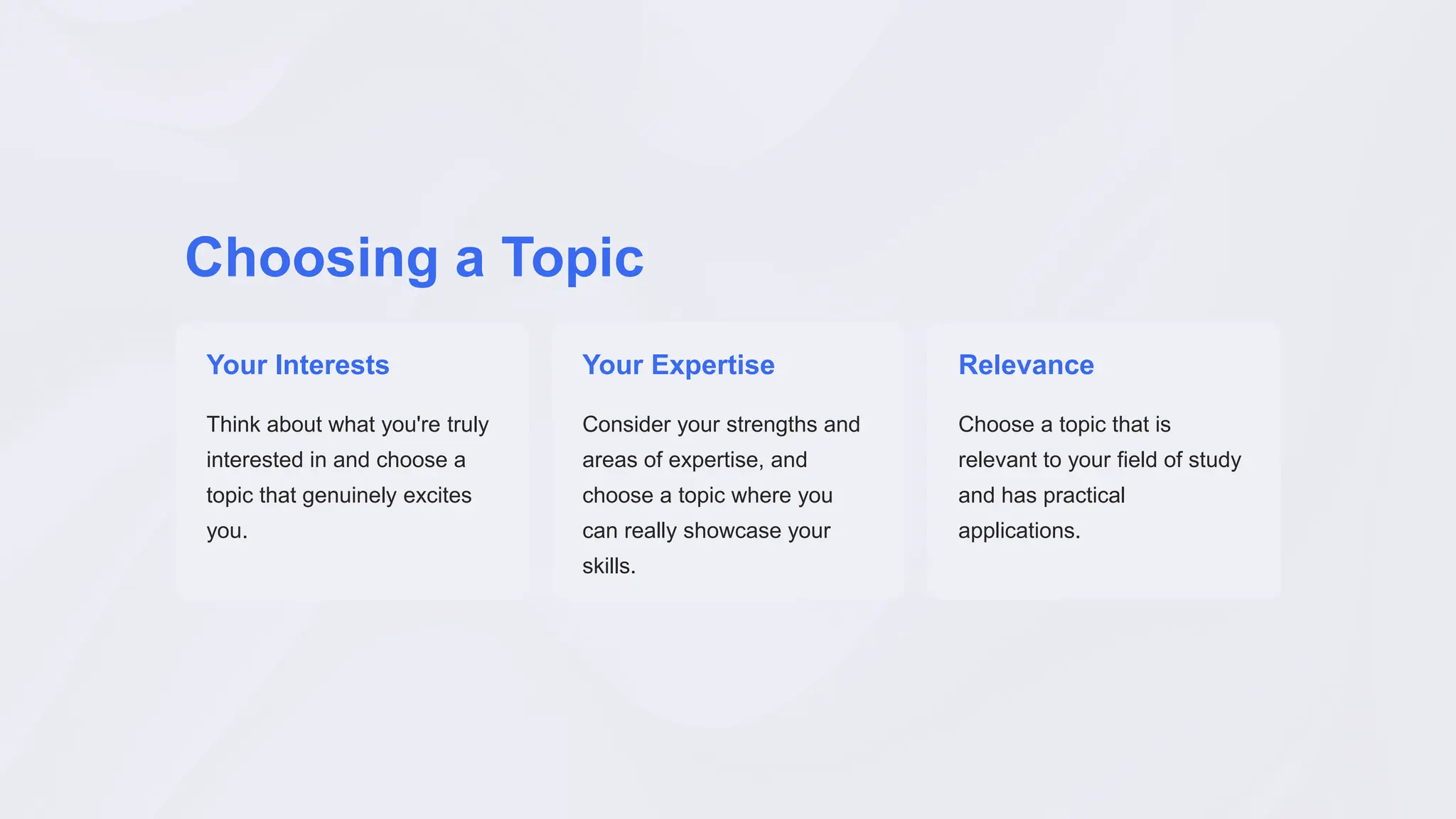 Choosing a Topic

Your Interests

Think about what you're truly interested in and choose a topic that genuinely excites you.

Your Expertise

Consider your strengths and areas of expertise, and choose a topic where you can really showcase your skills.

Relevance

Choose a topic that is relevant to your field of study and has practical applications.